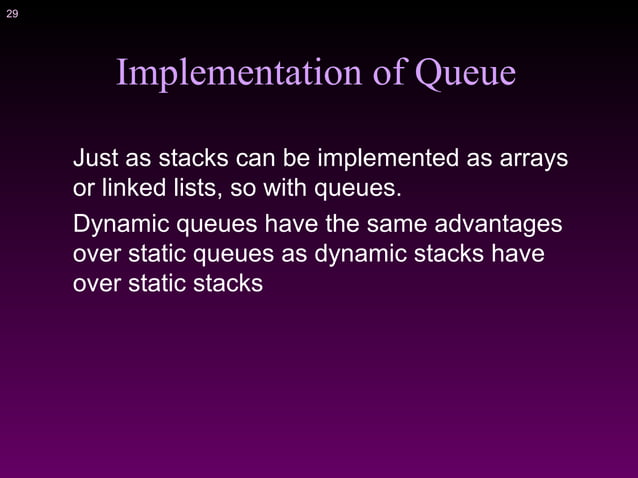 29

Implementation of Queue

Just as stacks can be implemented as arrays or linked lists, so with queues.

Dynamic queues have the same advantages over static queues as dynamic stacks have over static stacks